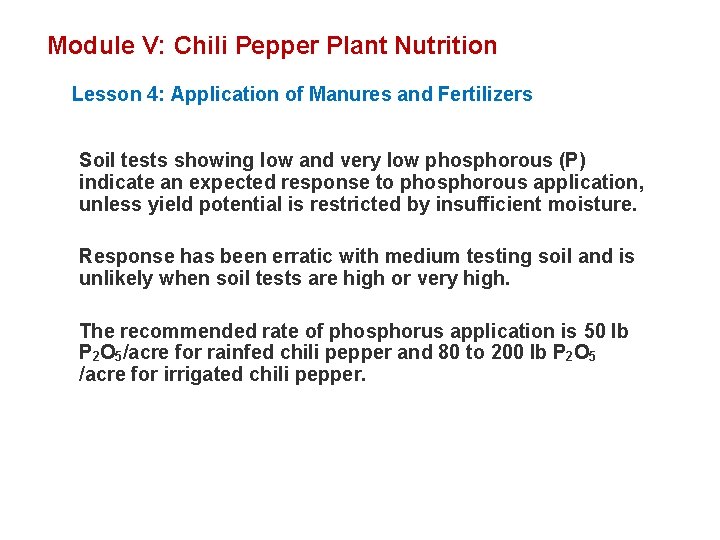 Module V: Chili Pepper Plant Nutrition

Lesson 4: Application of Manures and Fertilizers

Soil tests showing low and very low phosphorous (P) indicate an expected response to phosphorous application, unless yield potential is restricted by insufficient moisture.

Response has been erratic with medium testing soil and is unlikely when soil tests are high or very high.

The recommended rate of phosphorus application is 50 lb $P_2O_5$/acre for rainfed chili pepper and 80 to 200 lb $P_2O_5$ /acre for irrigated chili pepper.